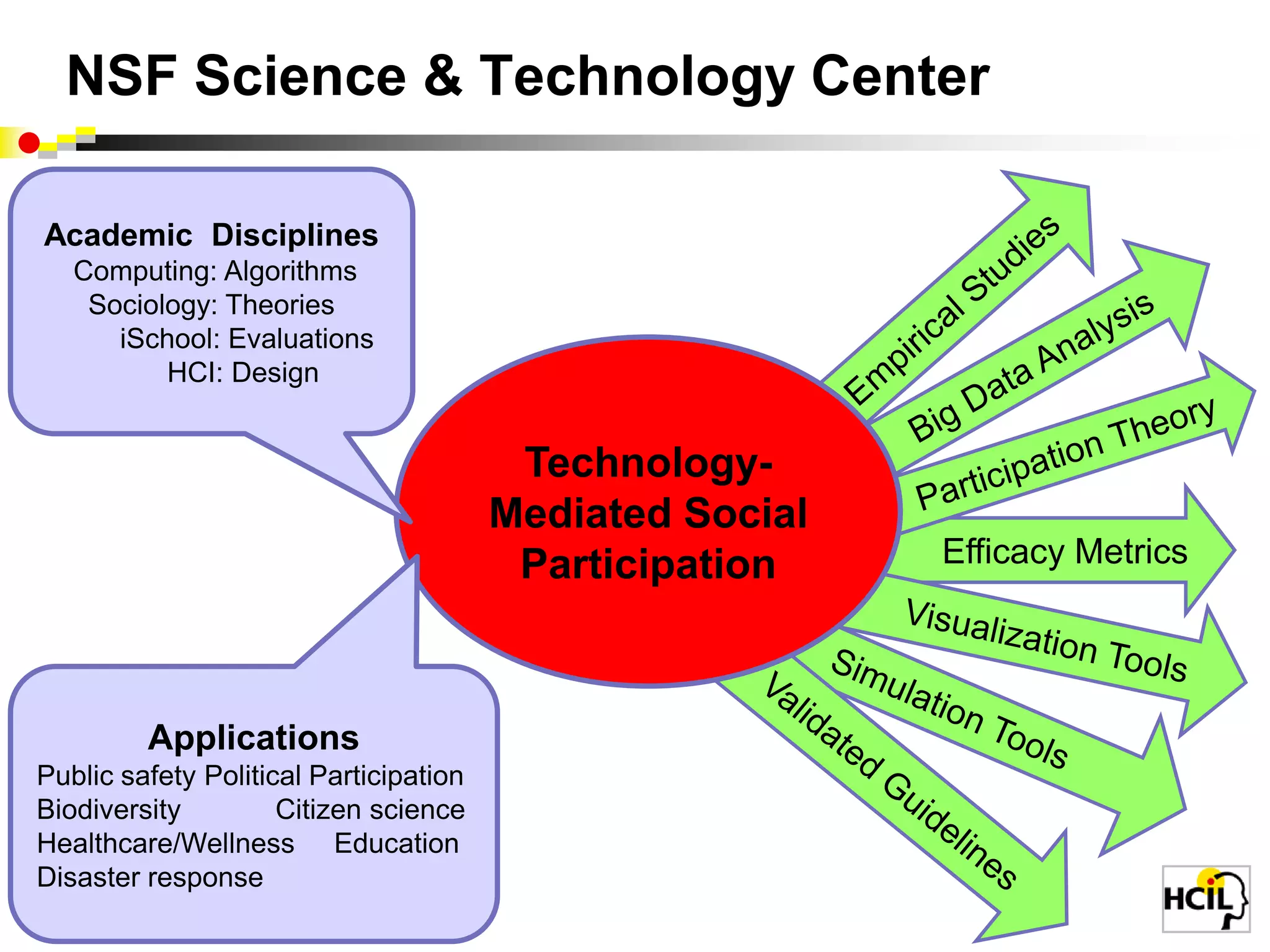 NSF Science & Technology Center

Academic Disciplines
Computing: Algorithms
Sociology: Theories
iSchool: Evaluations
HCI: Design

Technology-Mediated Social Participation

Empirical Studies
Big Data Analysis
Participation Theory
Efficacy Metrics
Visualization Tools
Simulation Tools
Validated Guidelines

Applications
Public safety Political Participation
Biodiversity Citizen science
Healthcare/Wellness Education
Disaster response

HCIL